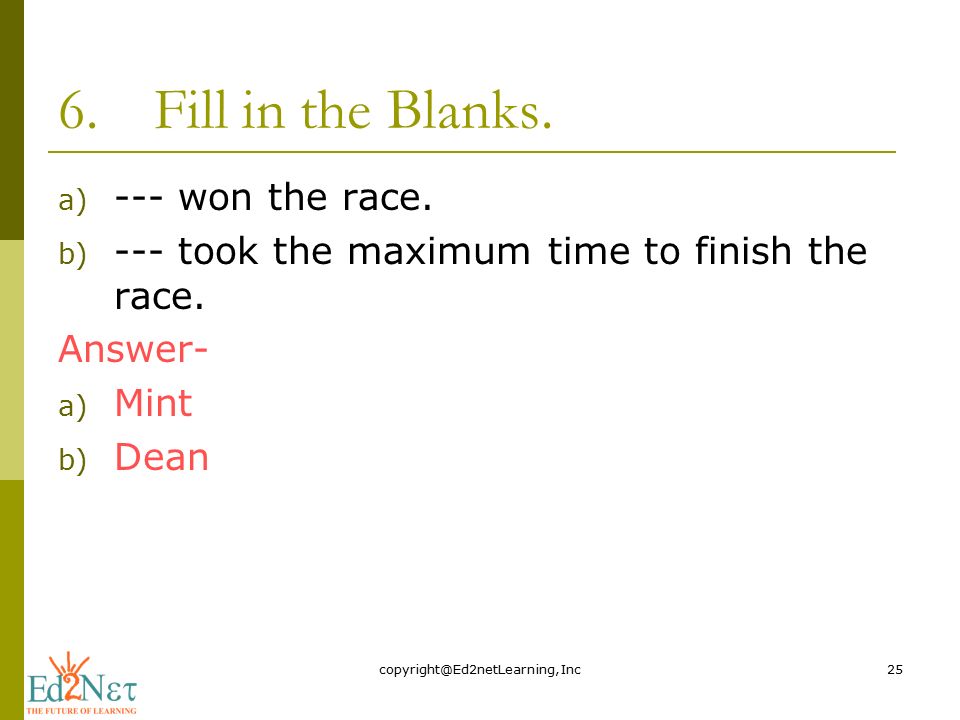 6. Fill in the Blanks.

a) --- won the race.

b) --- took the maximum time to finish the race.

Answer-

a) Mint

b) Dean

Ed2Net
THE FUTURE OF LEARNING

copyright@Ed2netLearning,Inc

25